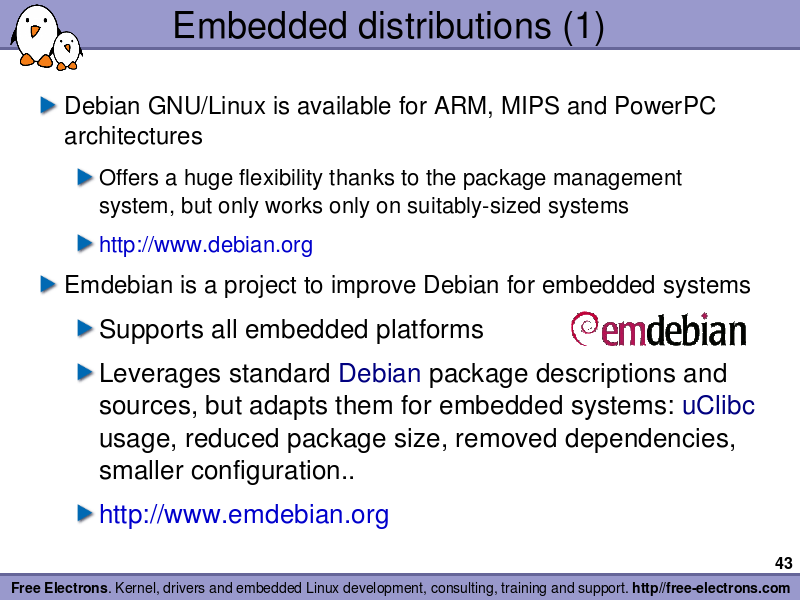 Embedded distributions (1)

Debian GNU/Linux is available for ARM, MIPS and PowerPC architectures

Offers a huge flexibility thanks to the package management system, but only works only on suitably-sized systems

http://www.debian.org

Emdebian is a project to improve Debian for embedded systems

Supports all embedded platforms

emdebian

Leverages standard Debian package descriptions and sources, but adapts them for embedded systems: uClibc usage, reduced package size, removed dependencies, smaller configuration..

http://www.emdebian.org

43

Free Electrons. Kernel, drivers and embedded Linux development, consulting, training and support. http//free-electrons.com